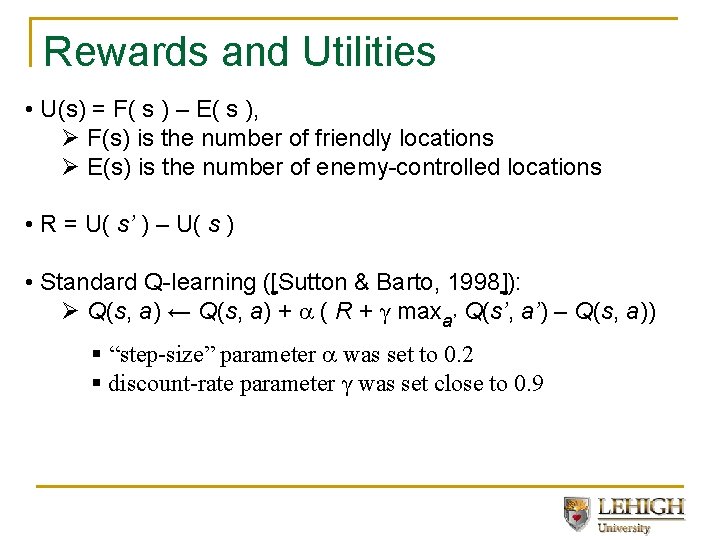 Rewards and Utilities

• U(s) = F( s ) – E( s ),
  ➢ F(s) is the number of friendly locations
  ➢ E(s) is the number of enemy-controlled locations

• R = U( s' ) – U( s )

• Standard Q-learning ([Sutton & Barto, 1998]):
  ➢ $Q(s, a) \leftarrow Q(s, a) + \alpha ( R + \gamma \max_{a'} Q(s', a') – Q(s, a))$
    ▪ "step-size" parameter $\alpha$ was set to 0.2
    ▪ discount-rate parameter $\gamma$ was set close to 0.9

LEHIGH
University